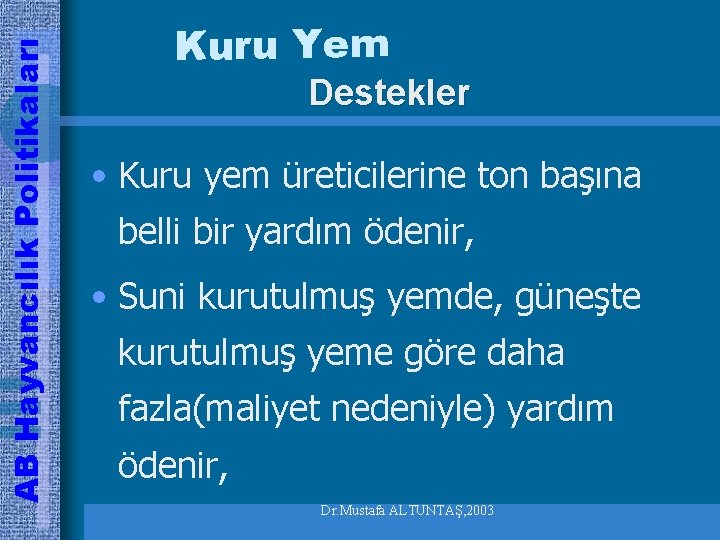 AB Hayvancılık Politikaları

Kuru Yem
Destekler

• Kuru yem üreticilerine ton başına belli bir yardım ödenir,

• Suni kurutulmuş yemde, güneşte kurutulmuş yeme göre daha fazla(maliyet nedeniyle) yardım ödenir,

Dr.Mustafa ALTUNTAŞ,2003